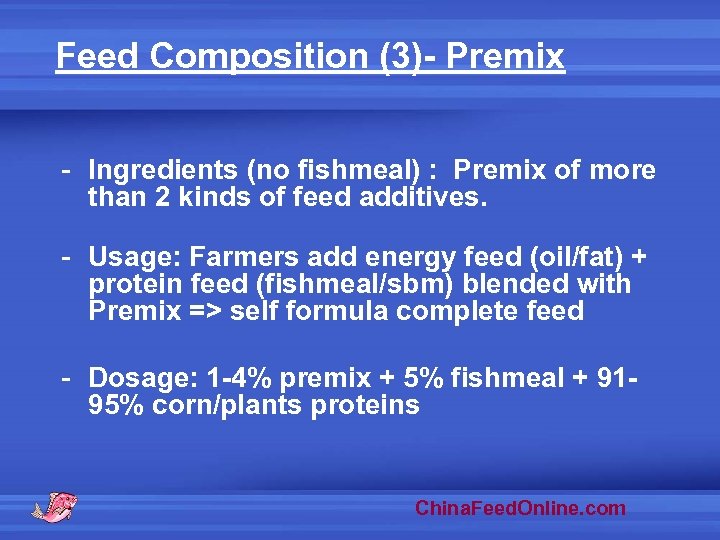 Feed Composition (3)- Premix

- Ingredients (no fishmeal) : Premix of more than 2 kinds of feed additives.

- Usage: Farmers add energy feed (oil/fat) + protein feed (fishmeal/sbm) blended with Premix => self formula complete feed

- Dosage: 1-4% premix + 5% fishmeal + 91-95% corn/plants proteins

ChinaFeedOnline.com